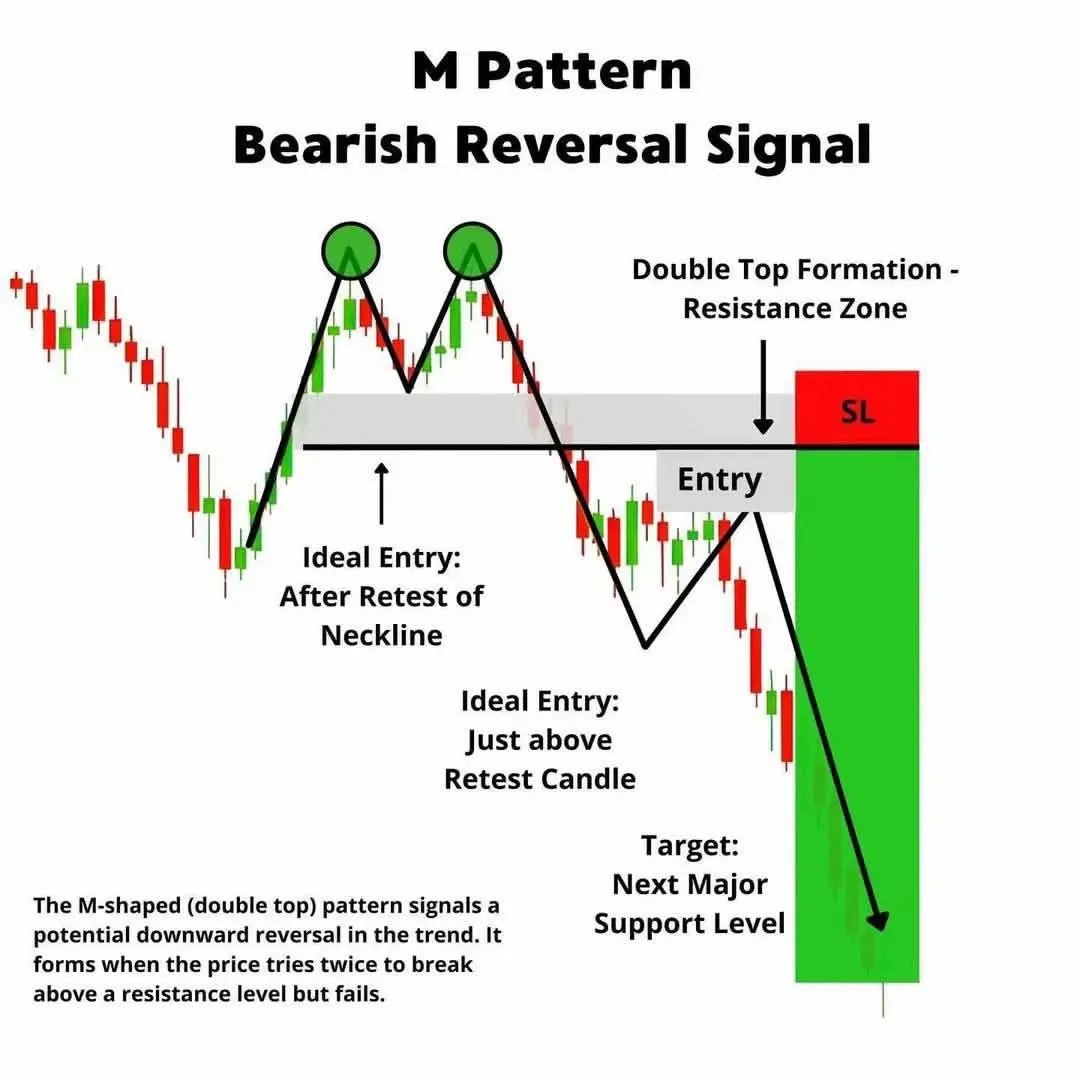 M Pattern
Bearish Reversal Signal

Double Top Formation - Resistance Zone

SL

Entry

Ideal Entry: After Retest of Neckline

Ideal Entry: Just above Retest Candle

Target: Next Major Support Level

The M-shaped (double top) pattern signals a potential downward reversal in the trend. It forms when the price tries twice to break above a resistance level but fails.